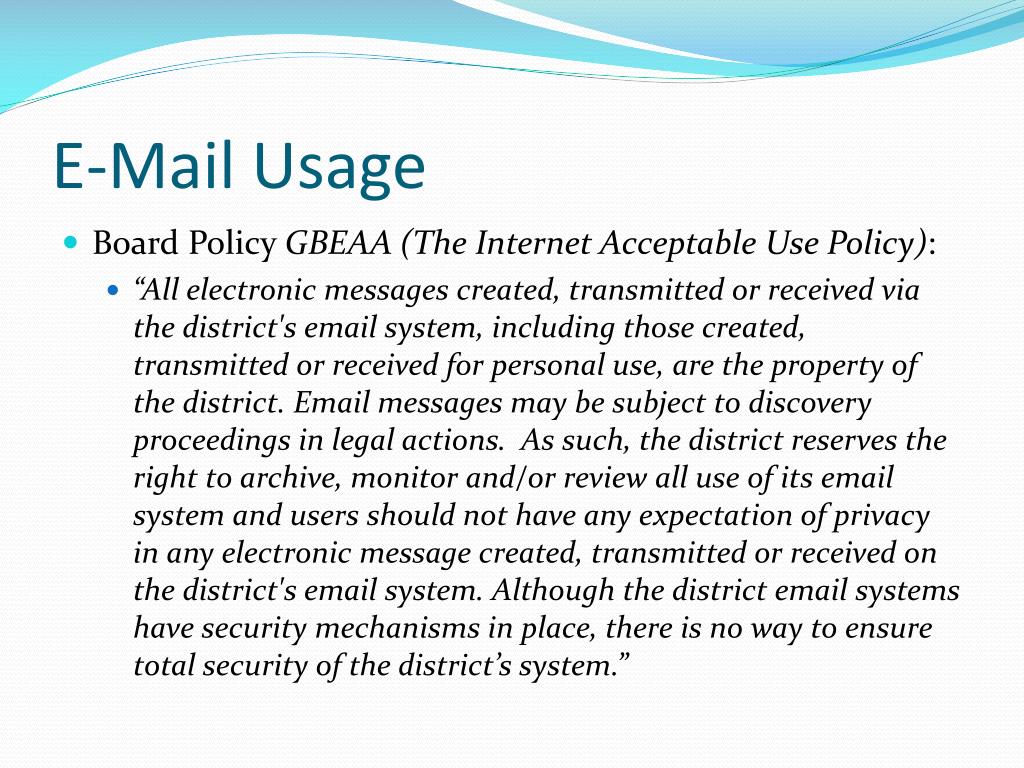 E-Mail Usage

Board Policy GBEAA (The Internet Acceptable Use Policy):

“All electronic messages created, transmitted or received via the district's email system, including those created, transmitted or received for personal use, are the property of the district. Email messages may be subject to discovery proceedings in legal actions. As such, the district reserves the right to archive, monitor and/or review all use of its email system and users should not have any expectation of privacy in any electronic message created, transmitted or received on the district's email system. Although the district email systems have security mechanisms in place, there is no way to ensure total security of the district’s system.”